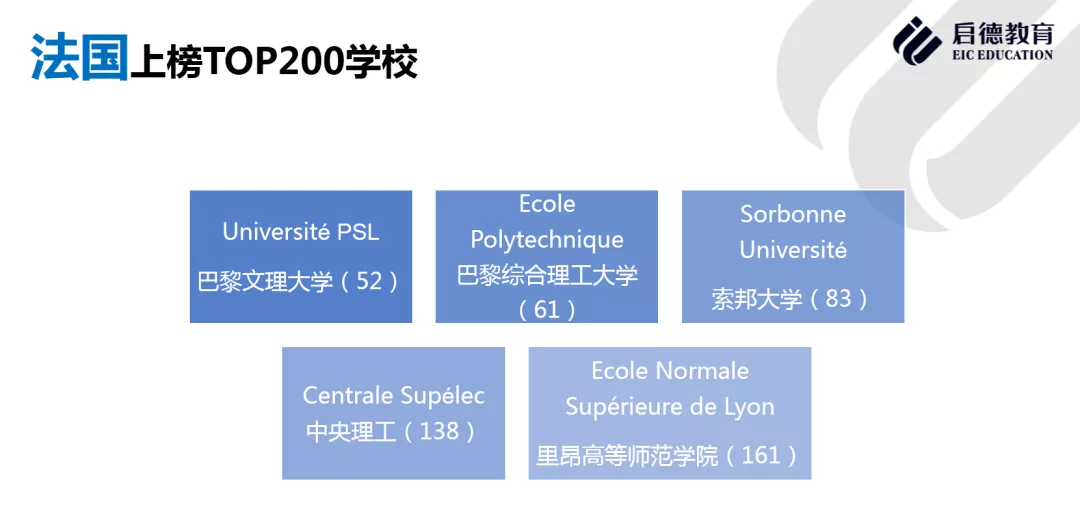 法国上榜TOP200学校

启德教育
EIC EDUCATION

Université PSL
巴黎文理大学（52）

Ecole Polytechnique
巴黎综合理工大学（61）

Sorbonne Université
索邦大学（83）

Centrale Supélec
中央理工（138）

Ecole Normale Supérieure de Lyon
里昂高等师范学院（161）